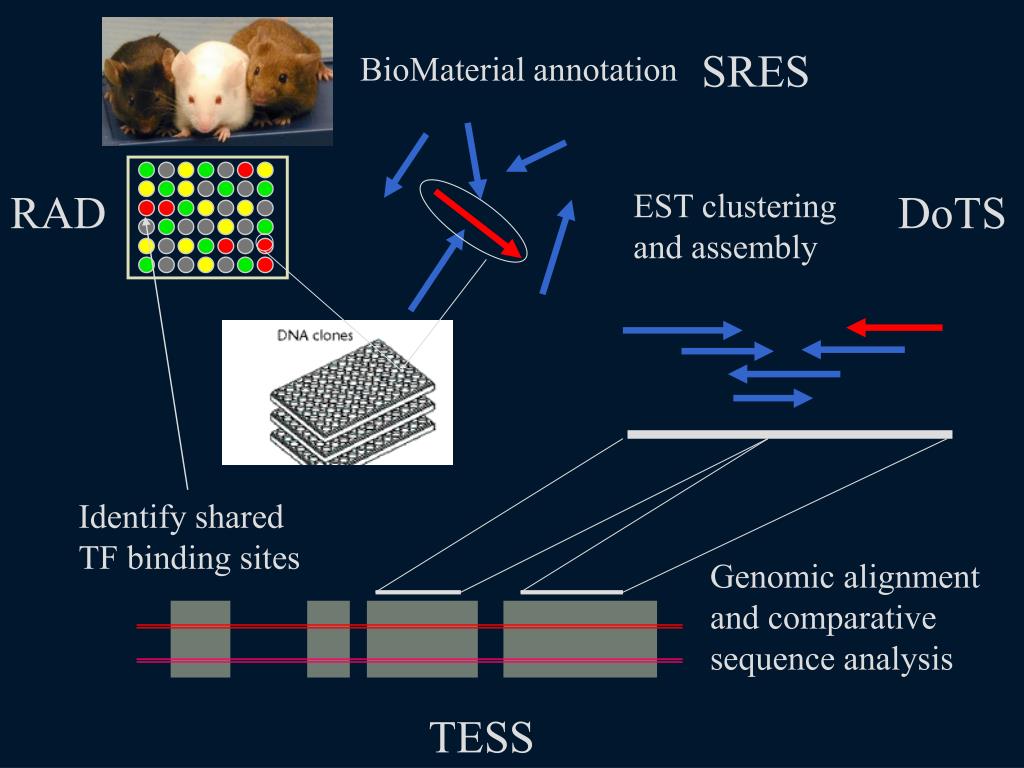 BioMaterial annotation SRES

RAD

EST clustering and assembly

DoTS

DNA clones

Identify shared TF binding sites

Genomic alignment and comparative sequence analysis

TESS